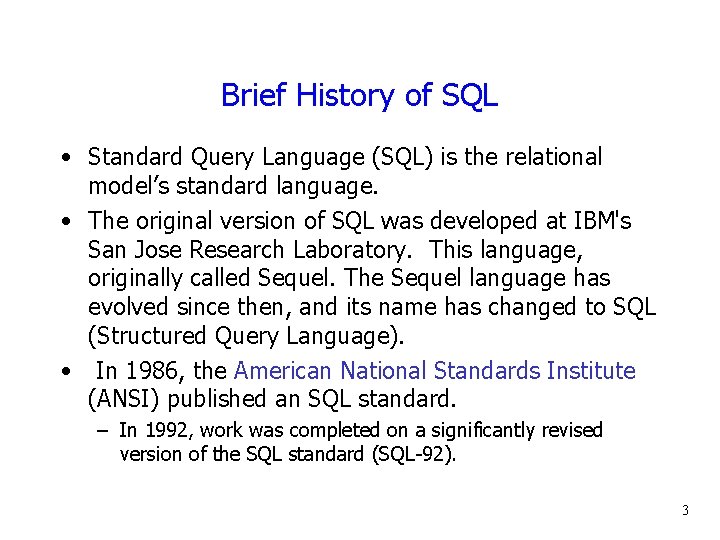 Brief History of SQL

• Standard Query Language (SQL) is the relational model's standard language.

• The original version of SQL was developed at IBM's San Jose Research Laboratory. This language, originally called Sequel. The Sequel language has evolved since then, and its name has changed to SQL (Structured Query Language).

• In 1986, the American National Standards Institute (ANSI) published an SQL standard.

– In 1992, work was completed on a significantly revised version of the SQL standard (SQL-92).

3